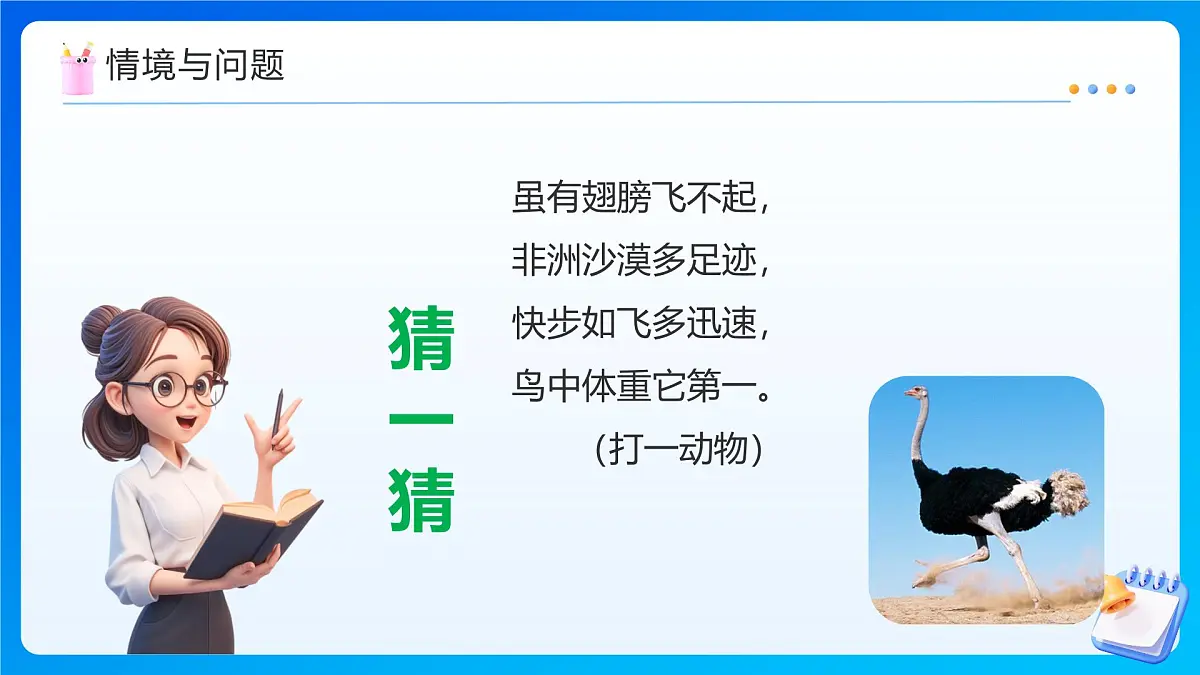 情境与问题

猜一猜

虽有翅膀飞不起，
非洲沙漠多足迹，
快步如飞多迅速，
鸟中体重它第一。
（打一动物）